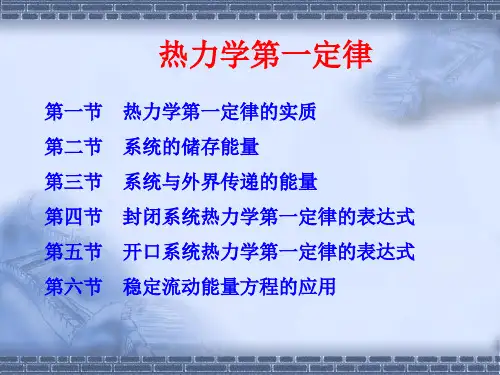 热力学第一定律

第一节　热力学第一定律的实质

第二节　系统的储存能量

第三节　系统与外界传递的能量

第四节　封闭系统热力学第一定律的表达式

第五节　开口系统热力学第一定律的表达式

第六节　稳定流动能量方程的应用